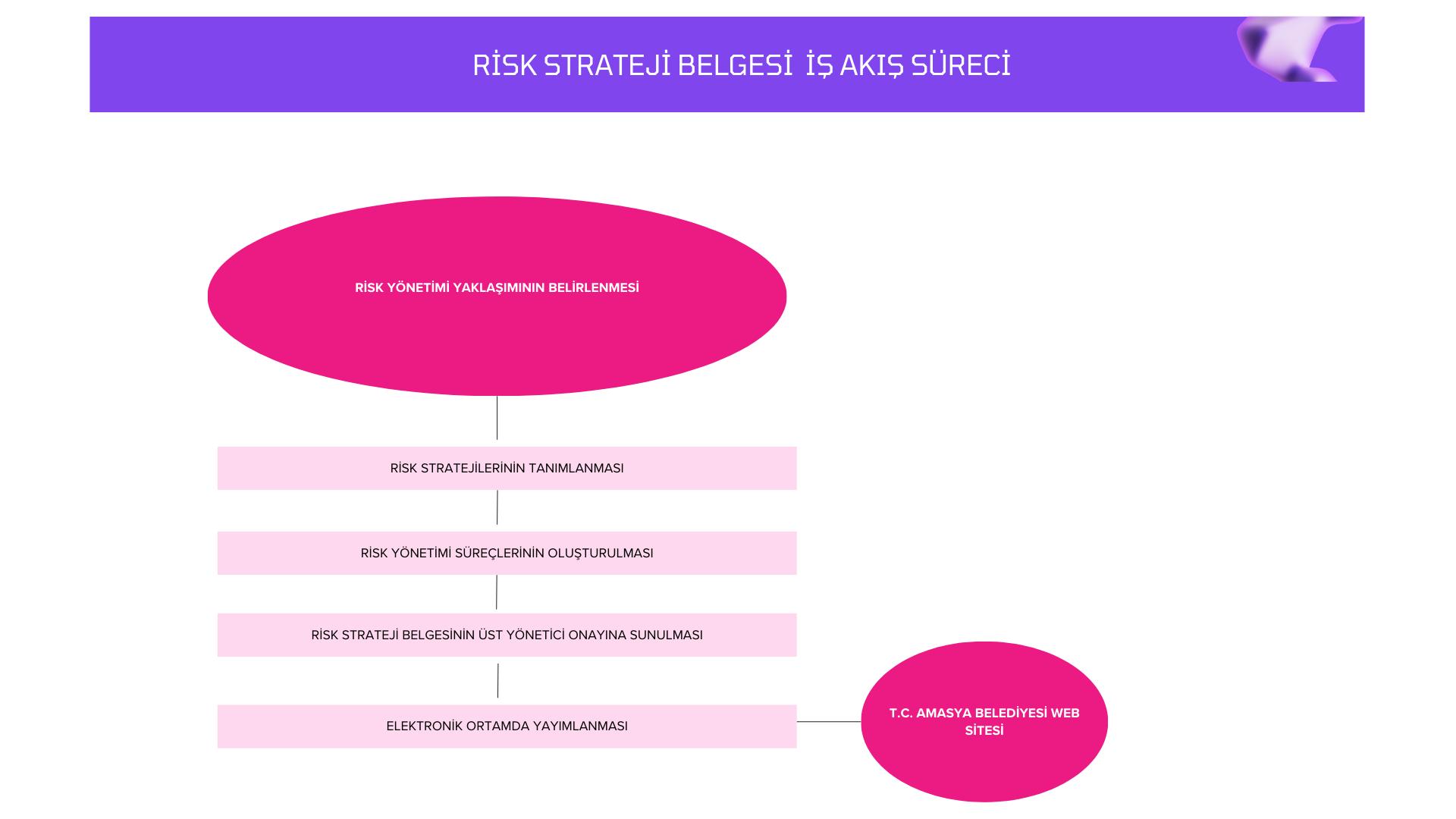 RİSK STRATEJİ BELGESİ İŞ AKIŞ SÜRECİ

RİSK YÖNETİMİ YAKLAŞIMININ BELİRLENMESİ

RİSK STRATEJİLERİNİN TANIMLANMASI

RİSK YÖNETİMİ SÜREÇLERİNİN OLUŞTURULMASI

RİSK STRATEJİ BELGESİNİN ÜST YÖNETİCİ ONAYINA SUNULMASI

ELEKTRONİK ORTAMDA YAYIMLANMASI

T.C. AMASYA BELEDİYESİ WEB SİTESİ